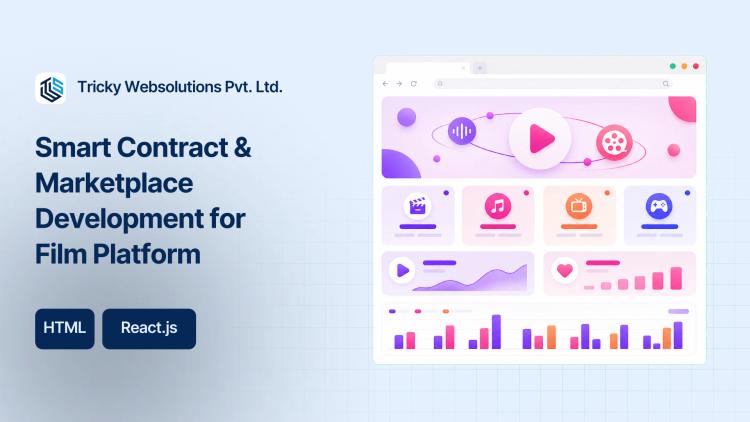 Tricky Websolutions Pvt. Ltd.

Smart Contract & Marketplace Development for Film Platform

HTML

React.js